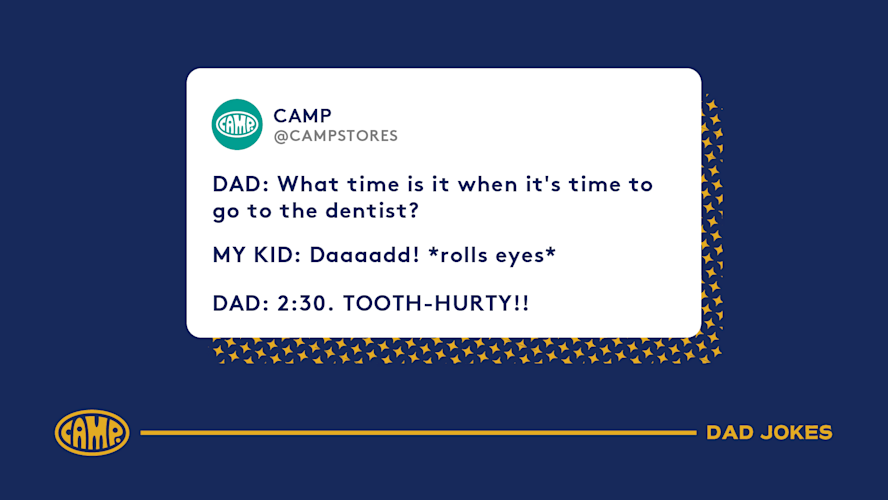 CAMP
CAMP
@CAMPSTORES

DAD: What time is it when it's time to go to the dentist?

MY KID: Daaaadd! *rolls eyes*

DAD: 2:30. TOOTH-HURTY!!

CAMP

DAD JOKES